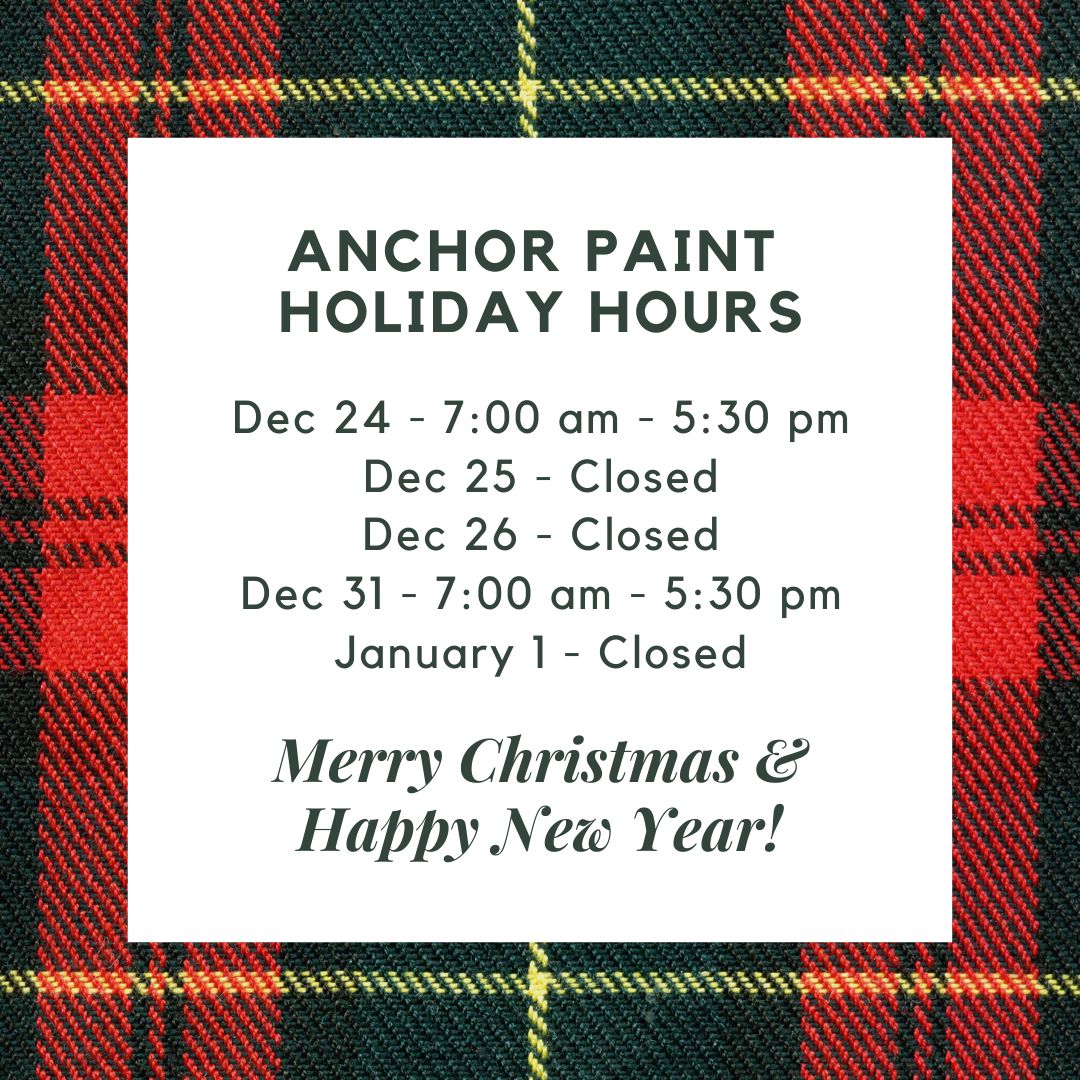 ANCHOR PAINT HOLIDAY HOURS

Dec 24 - 7:00 am - 5:30 pm
Dec 25 - Closed
Dec 26 - Closed
Dec 31 - 7:00 am - 5:30 pm
January 1 - Closed

Merry Christmas & Happy New Year!